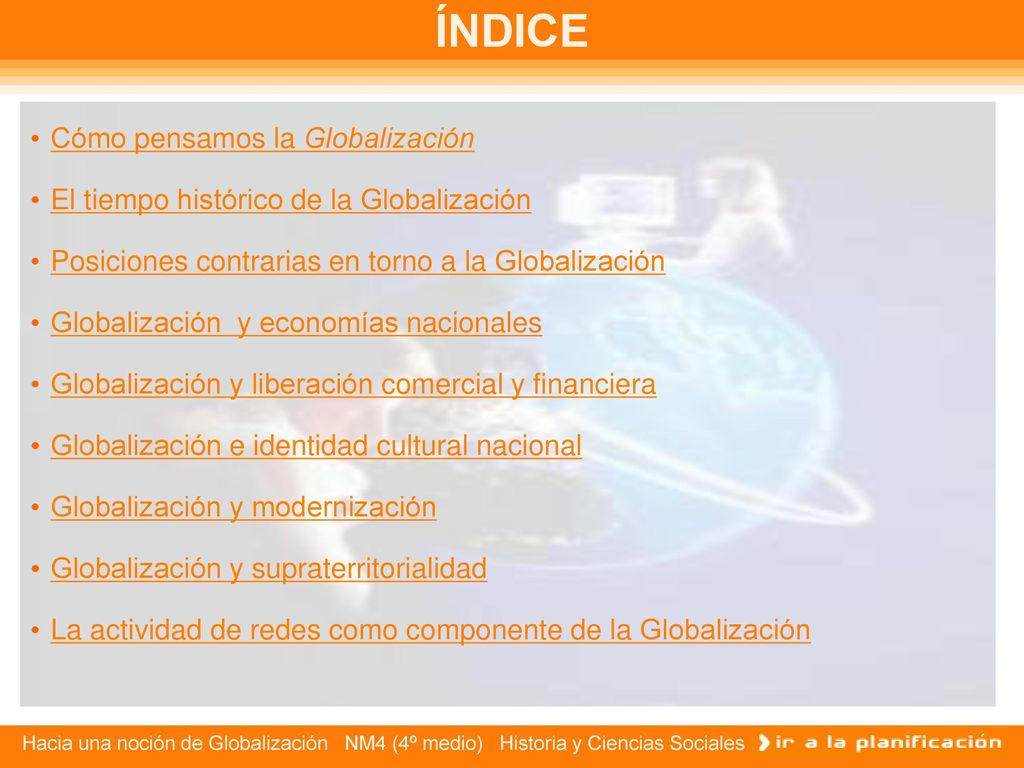 ÍNDICE

• Cómo pensamos la Globalización

• El tiempo histórico de la Globalización

• Posiciones contrarias en torno a la Globalización

• Globalización y economías nacionales

• Globalización y liberación comercial y financiera

• Globalización e identidad cultural nacional

• Globalización y modernización

• Globalización y supraterritorialidad

• La actividad de redes como componente de la Globalización

Hacia una noción de Globalización NM4 (4º medio) Historia y Ciencias Sociales ir a la planificación